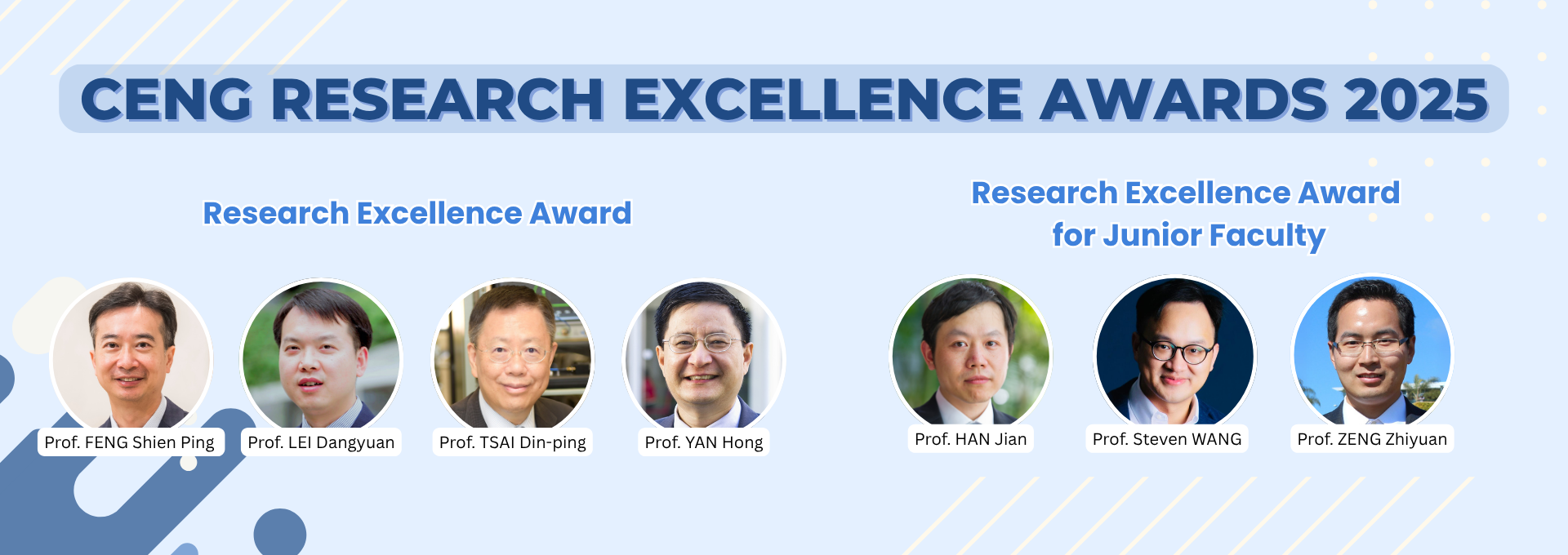 CENG RESEARCH EXCELLENCE AWARDS 2025

Research Excellence Award

Prof. FENG Shien Ping

Prof. LEI Dangyuan

Prof. TSAI Din-ping

Prof. YAN Hong

Research Excellence Award for Junior Faculty

Prof. HAN Jian

Prof. Steven WANG

Prof. ZENG Zhiyuan